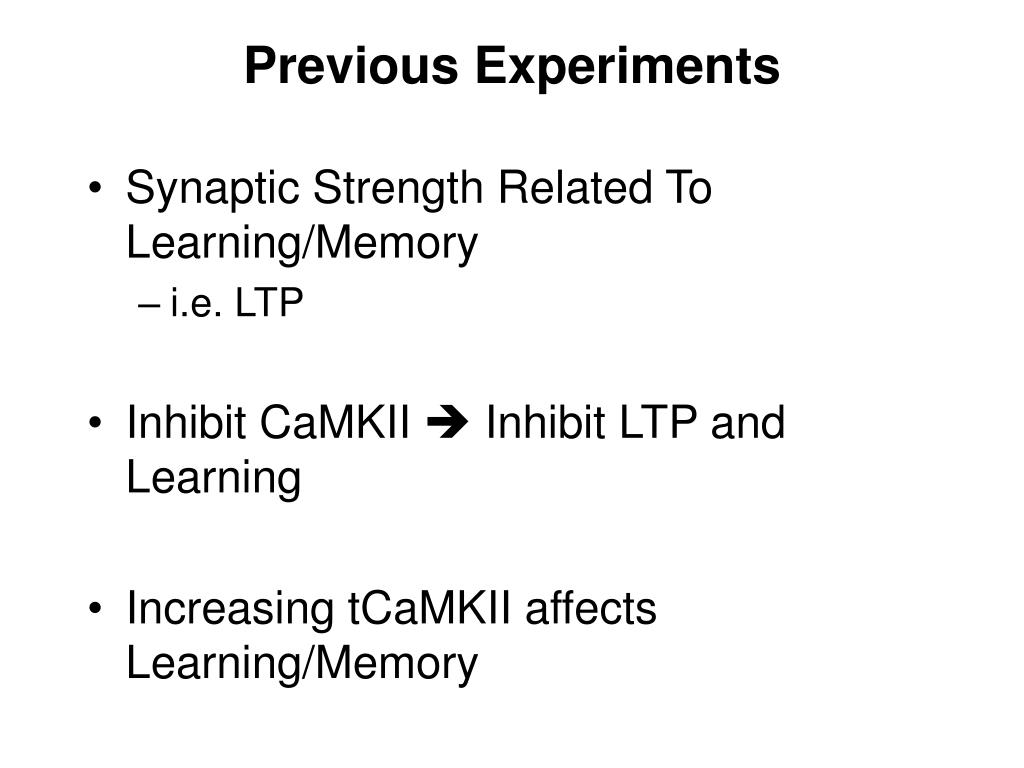 Previous Experiments

• Synaptic Strength Related To Learning/Memory
– i.e. LTP

• Inhibit CaMKII ➔ Inhibit LTP and Learning

• Increasing tCaMKII affects Learning/Memory